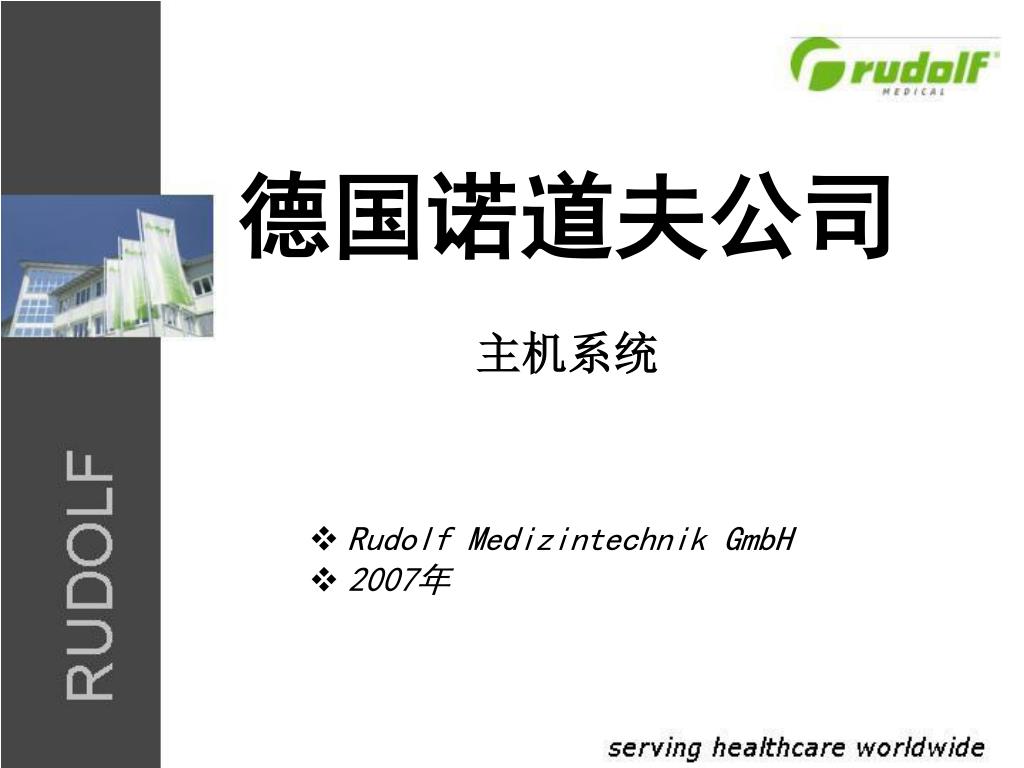 rudolf
MEDICAL

德国诺道夫公司

主机系统

❖ Rudolf Medizintechnik GmbH
❖ 2007年

RUDOLF

serving healthcare worldwide